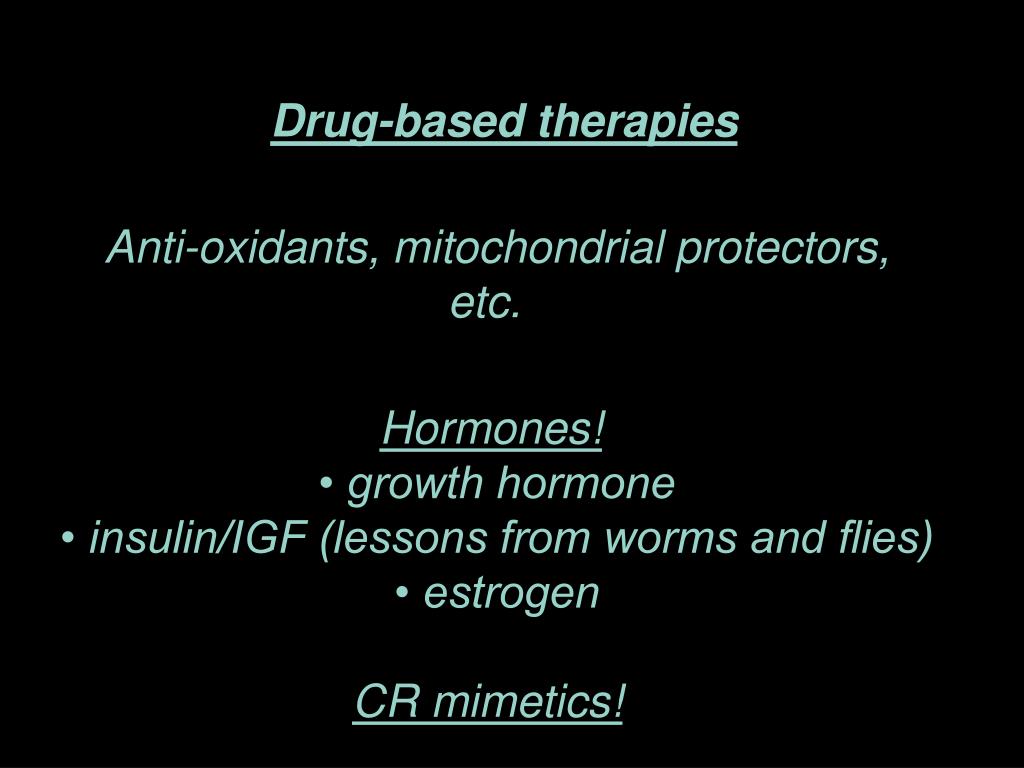 Drug-based therapies

Anti-oxidants, mitochondrial protectors, etc.

Hormones!
• growth hormone
• insulin/IGF (lessons from worms and flies)
• estrogen

CR mimetics!